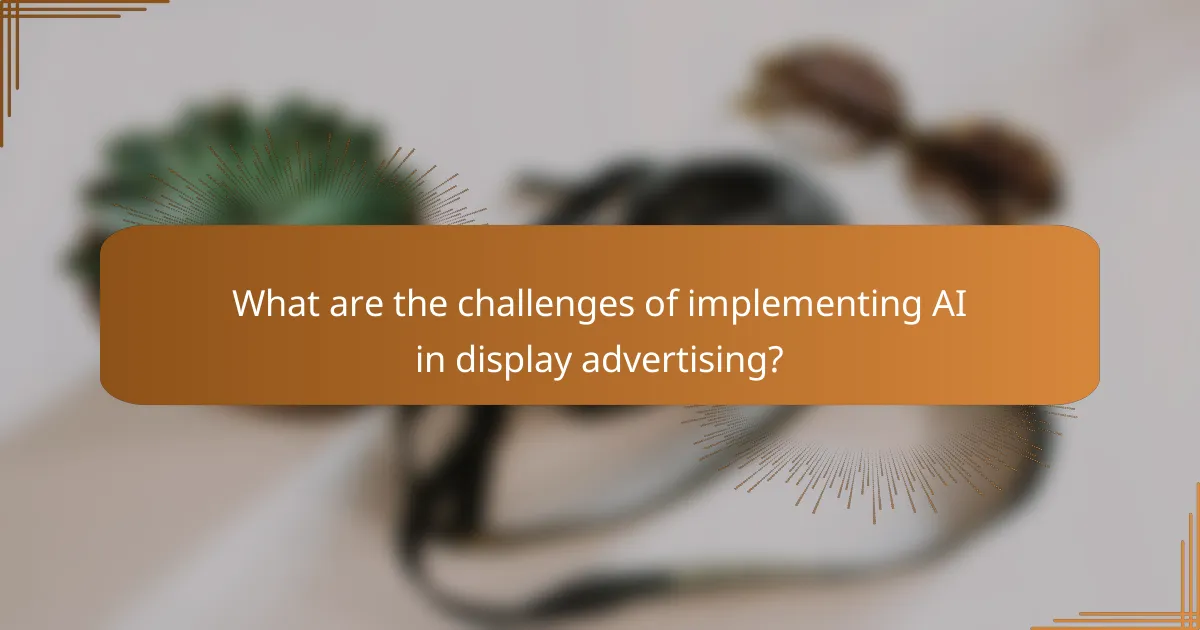 What are the challenges of implementing AI in display advertising?